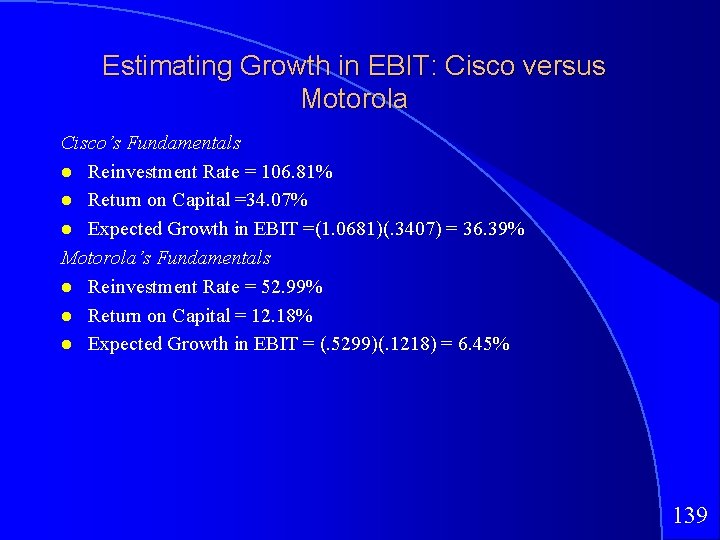 Estimating Growth in EBIT: Cisco versus Motorola

Cisco's Fundamentals

- Reinvestment Rate = 106.81%
- Return on Capital =34.07%
- Expected Growth in EBIT =(1.0681)(.3407) = 36.39%

Motorola's Fundamentals

- Reinvestment Rate = 52.99%
- Return on Capital = 12.18%
- Expected Growth in EBIT = (.5299)(.1218) = 6.45%

139